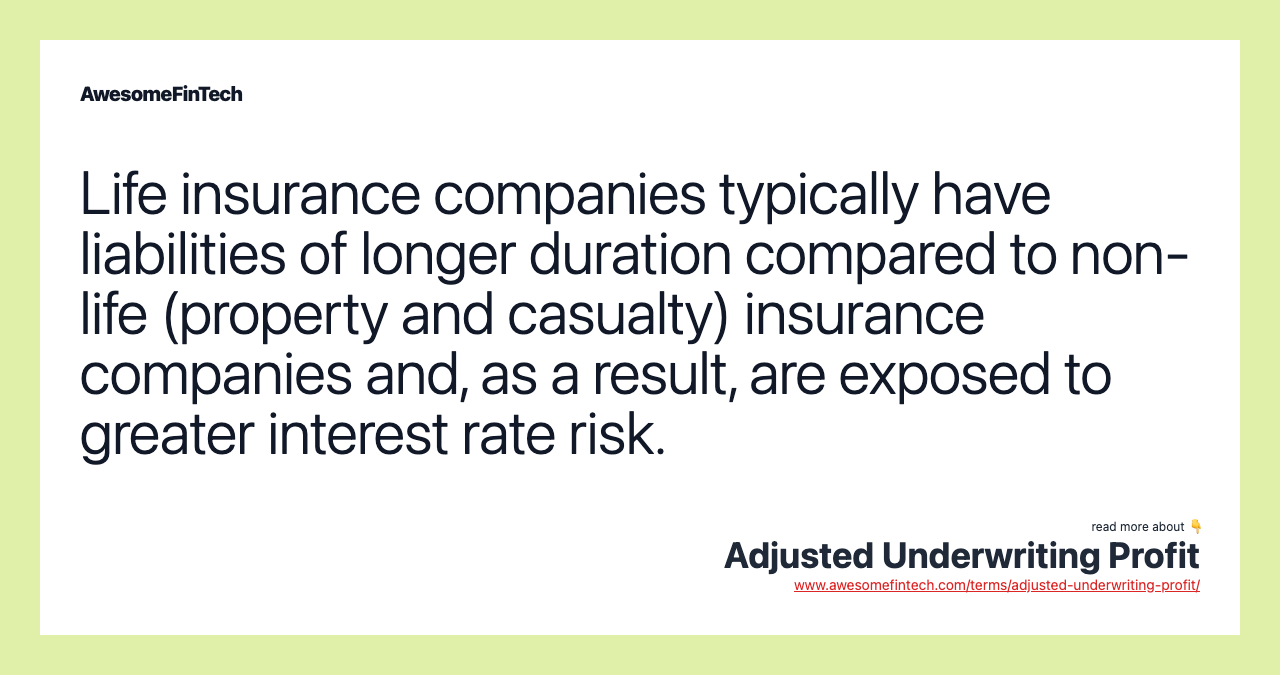 AwesomeFinTech

Life insurance companies typically have liabilities of longer duration compared to non-life (property and casualty) insurance companies and, as a result, are exposed to greater interest rate risk.

read more about 👇
Adjusted Underwriting Profit
www.awesomefintech.com/terms/adjusted-underwriting-profit/